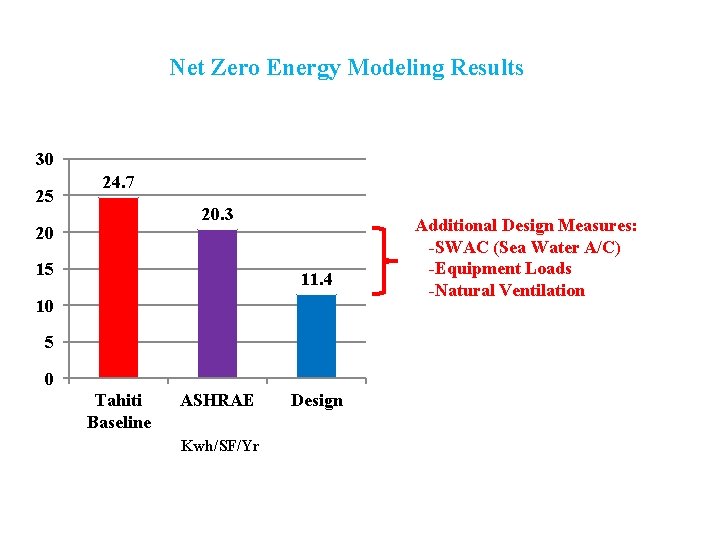 Net Zero Energy Modeling Results

30
25
20
15
10
5
0

24.7
20.3
11.4

Tahiti Baseline
ASHRAE
Design

Kwh/SF/Yr

Additional Design Measures:
-SWAC (Sea Water A/C)
-Equipment Loads
-Natural Ventilation